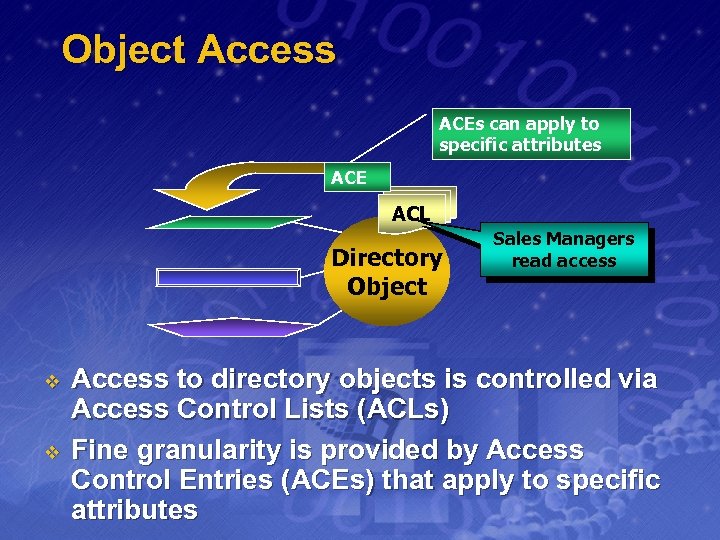 Object Access

ACEs can apply to specific attributes

ACE

ACL

Sales Managers read access

Directory Object

❖ Access to directory objects is controlled via Access Control Lists (ACLs)

❖ Fine granularity is provided by Access Control Entries (ACEs) that apply to specific attributes